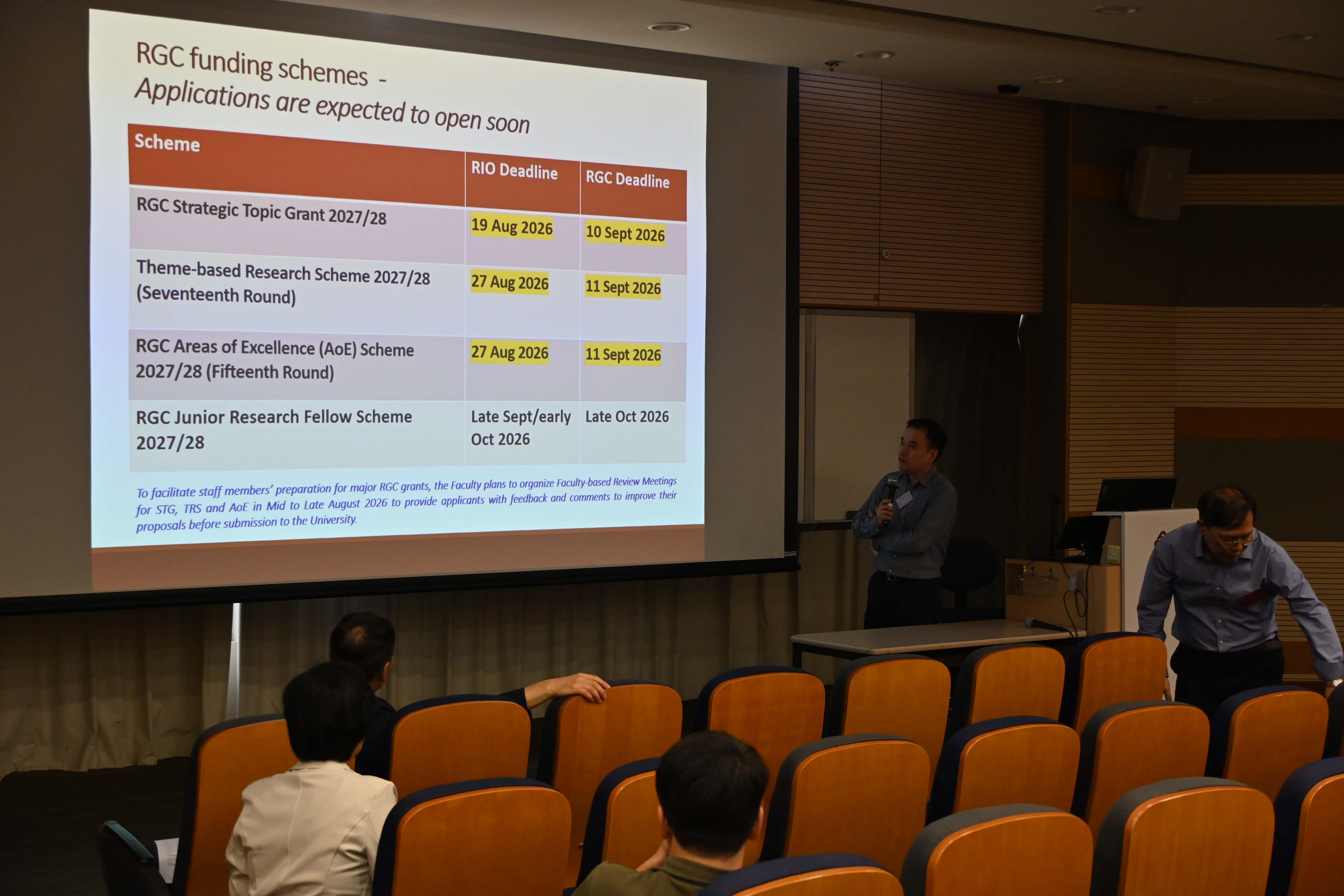 RGC funding schemes -
Applications are expected to open soon

| Scheme | RIO Deadline | RGC Deadline |
|---|---|---|
| RGC Strategic Topic Grant 2027/28 | 19 Aug 2026 | 10 Sept 2026 |
| Theme-based Research Scheme 2027/28 (Seventeenth Round) | 27 Aug 2026 | 11 Sept 2026 |
| RGC Areas of Excellence (AoE) Scheme 2027/28 (Fifteenth Round) | 27 Aug 2026 | 11 Sept 2026 |
| RGC Junior Research Fellow Scheme 2027/28 | Late Sept/early Oct 2026 | Late Oct 2026 |

To facilitate staff members' preparation for major RGC grants, the Faculty plans to organize Faculty-based Review Meetings for STG, TRS and AoE in Mid to Late August 2026 to provide applicants with feedback and comments to improve their proposals before submission to the University.